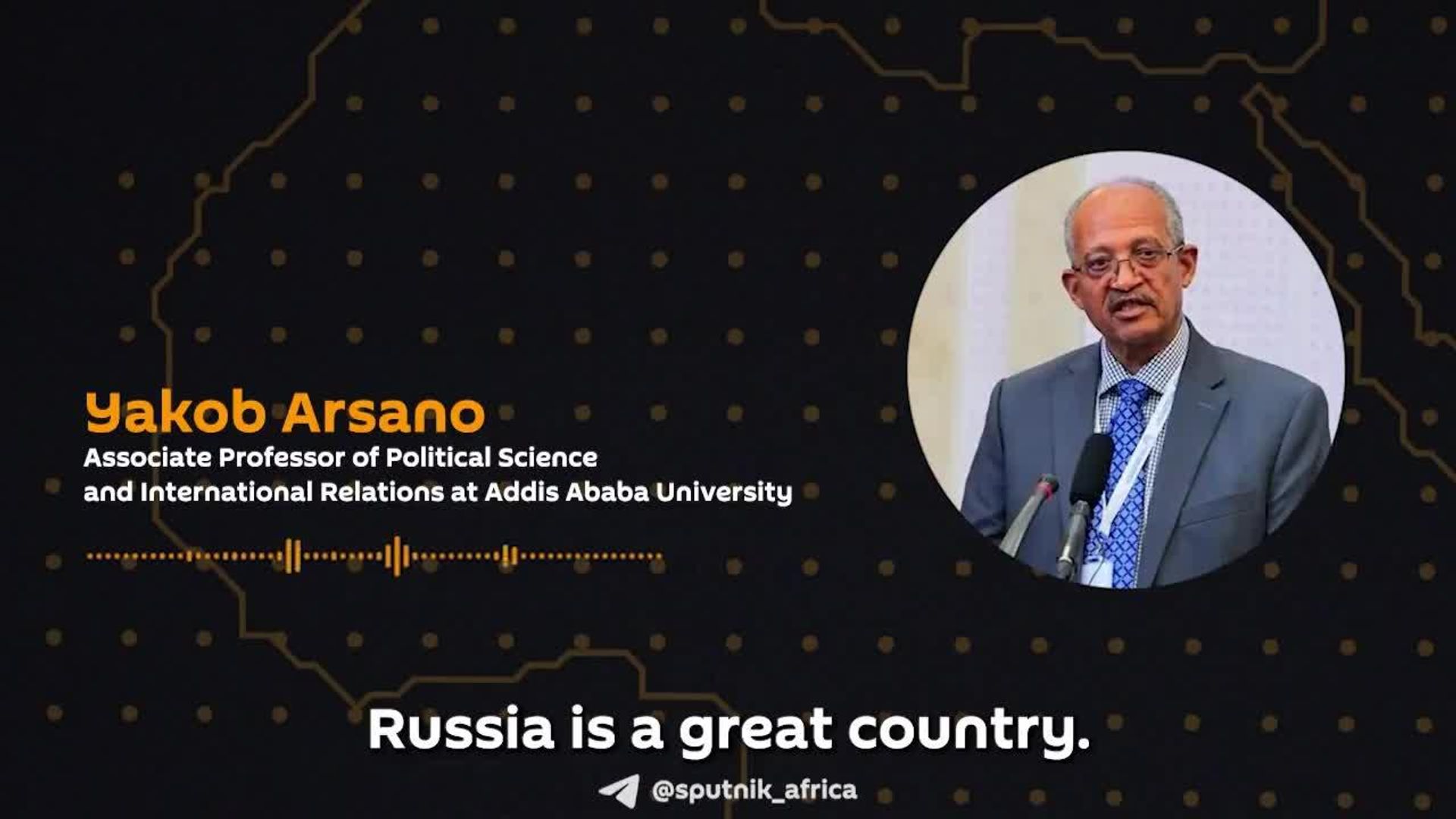 Yakob Arsano
Associate Professor of Political Science and International Relations at Addis Ababa University

Russia is a great country.

@sputnik_africa